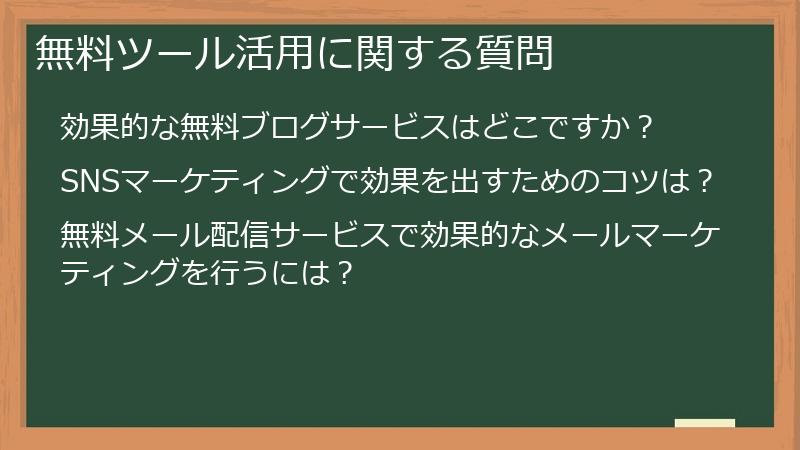 無料ツール活用に関する質問

効果的な無料ブログサービスはどこですか？

SNSマーケティングで効果を出すためのコツは？

無料メール配信サービスで効果的なメールマーケティングを行うには？